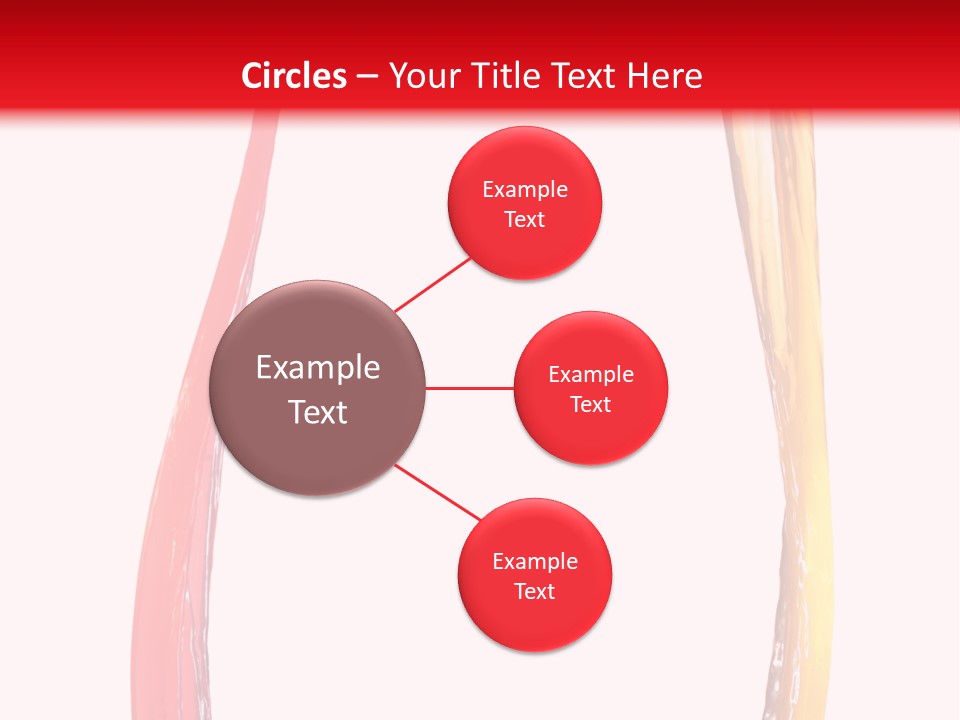 Circles – Your Title Text Here

Example Text

Example Text

Example Text

Example Text